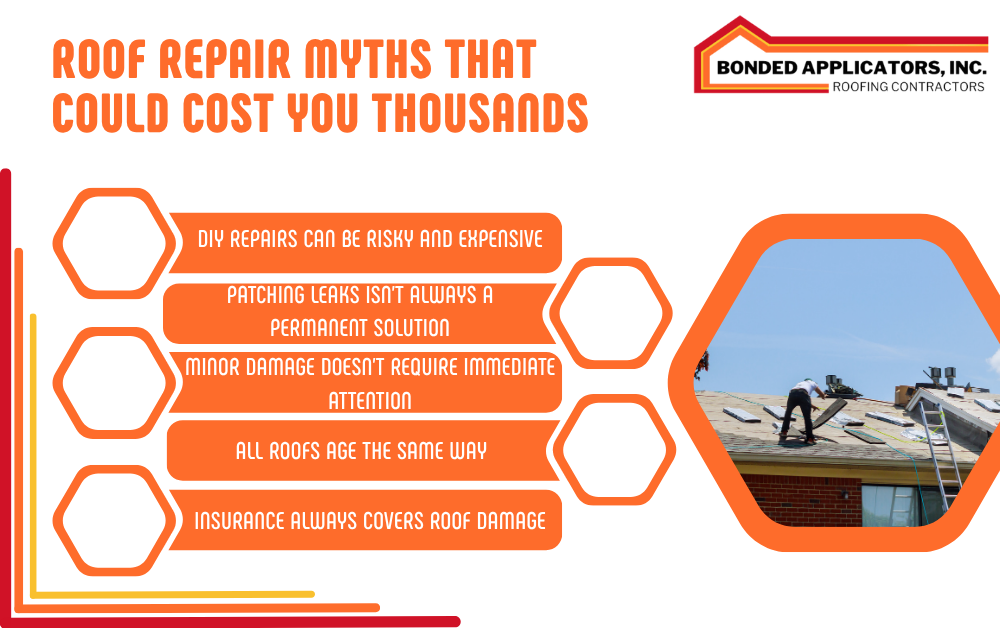 ROOF REPAIR MYTHS THAT COULD COST YOU THOUSANDS

BONDED APPLICATORS, INC.
ROOFING CONTRACTORS

DIY REPAIRS CAN BE RISKY AND EXPENSIVE

PATCHING LEAKS ISN'T ALWAYS A PERMANENT SOLUTION

MINOR DAMAGE DOESN'T REQUIRE IMMEDIATE ATTENTION

ALL ROOFS AGE THE SAME WAY

INSURANCE ALWAYS COVERS ROOF DAMAGE